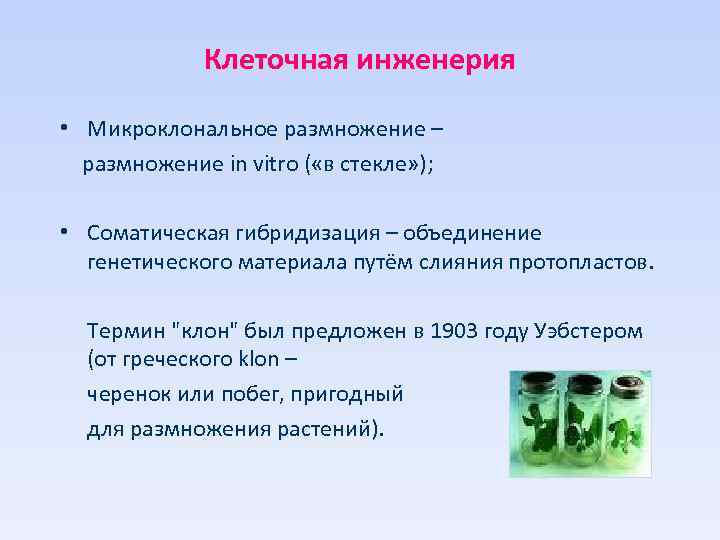 Клеточная инженерия

• Микроклональное размножение – размножение in vitro («в стекле»);

• Соматическая гибридизация – объединение генетического материала путём слияния протопластов.

Термин "клон" был предложен в 1903 году Уэбстером (от греческого klon –

черенок или побег, пригодный

для размножения растений).